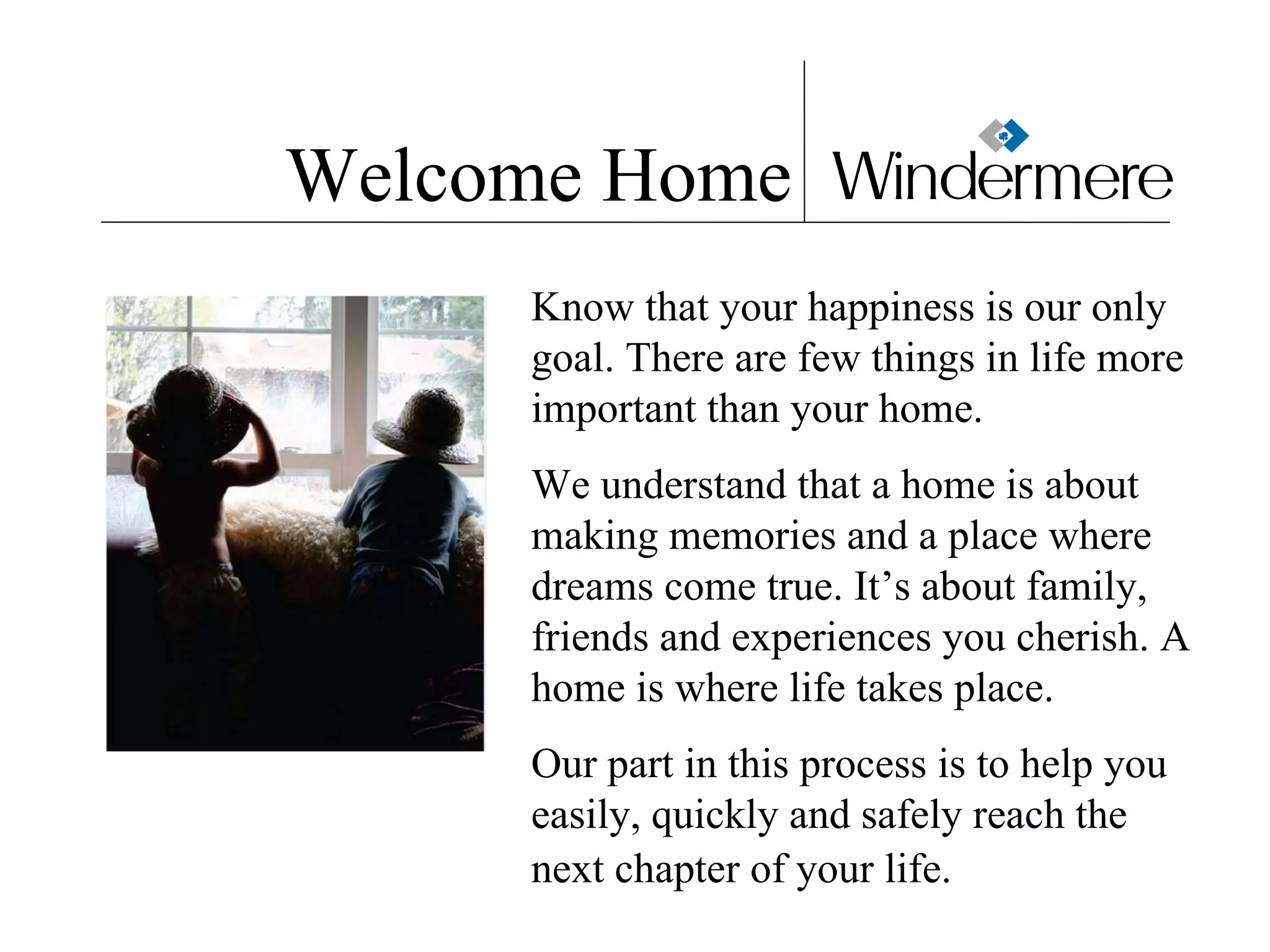 Welcome Home

Windermere

Know that your happiness is our only goal. There are few things in life more important than your home.

We understand that a home is about making memories and a place where dreams come true. It’s about family, friends and experiences you cherish. A home is where life takes place.

Our part in this process is to help you easily, quickly and safely reach the next chapter of your life.